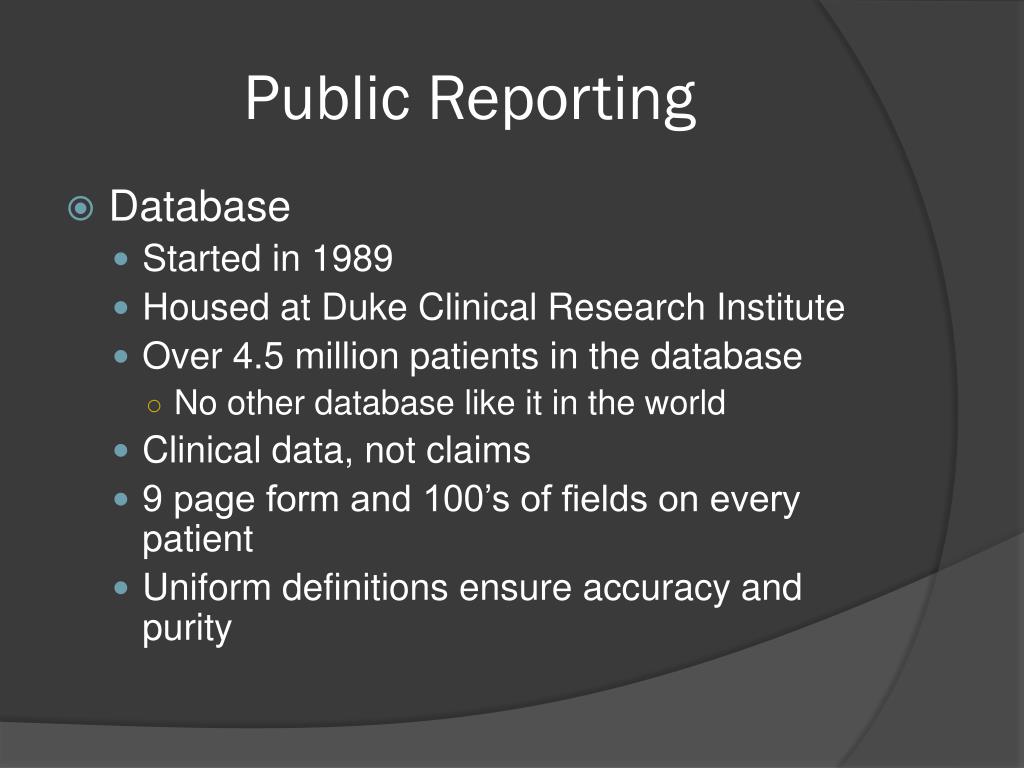 Public Reporting

Database
Started in 1989
Housed at Duke Clinical Research Institute
Over 4.5 million patients in the database
No other database like it in the world
Clinical data, not claims
9 page form and 100’s of fields on every patient
Uniform definitions ensure accuracy and purity